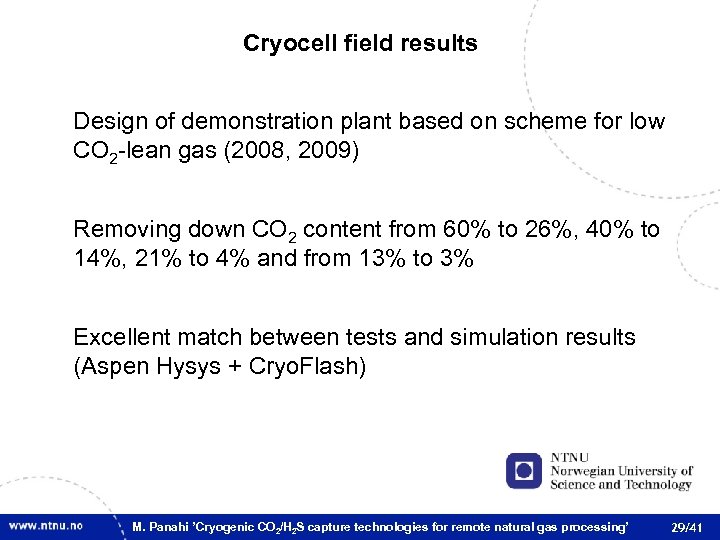 Cryocell field results

Design of demonstration plant based on scheme for low $CO_2$-lean gas (2008, 2009)

Removing down $CO_2$ content from 60% to 26%, 40% to 14%, 21% to 4% and from 13% to 3%

Excellent match between tests and simulation results (Aspen Hysys + CryoFlash)

NTNU
Norwegian University of Science and Technology

www.ntnu.no M. Panahi 'Cryogenic $CO_2$/$H_2S$ capture technologies for remote natural gas processing' 29/41